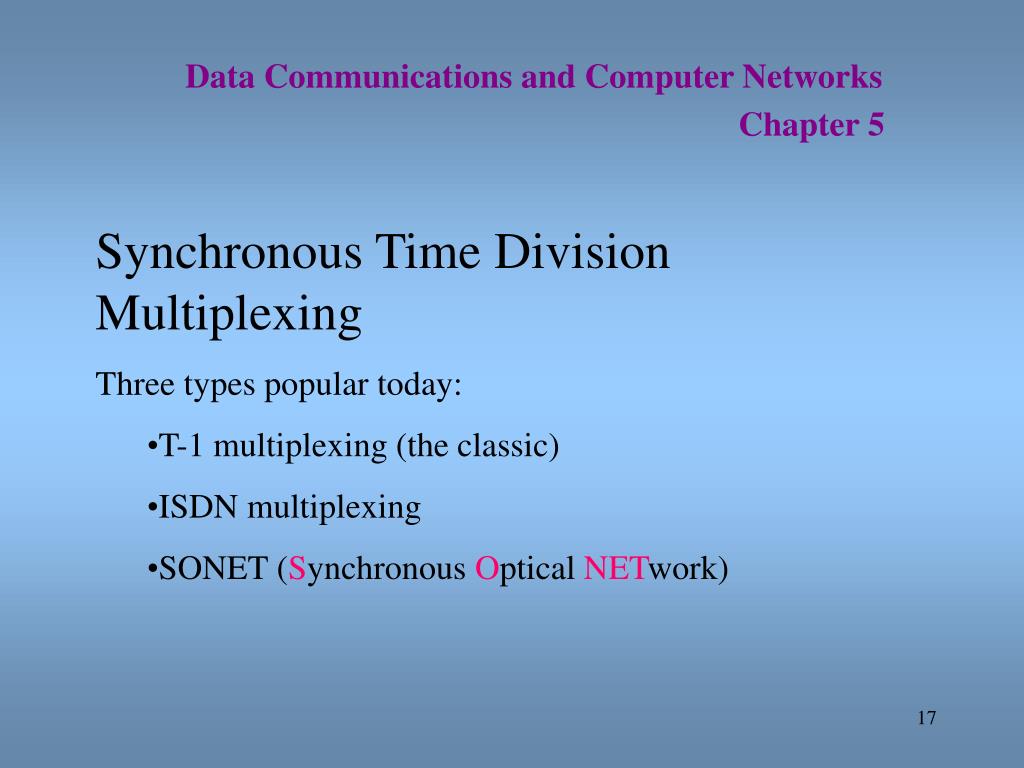 Data Communications and Computer Networks
Chapter 5

Synchronous Time Division Multiplexing

Three types popular today:

•T-1 multiplexing (the classic)

•ISDN multiplexing

•SONET (Synchronous Optical NETwork)

17